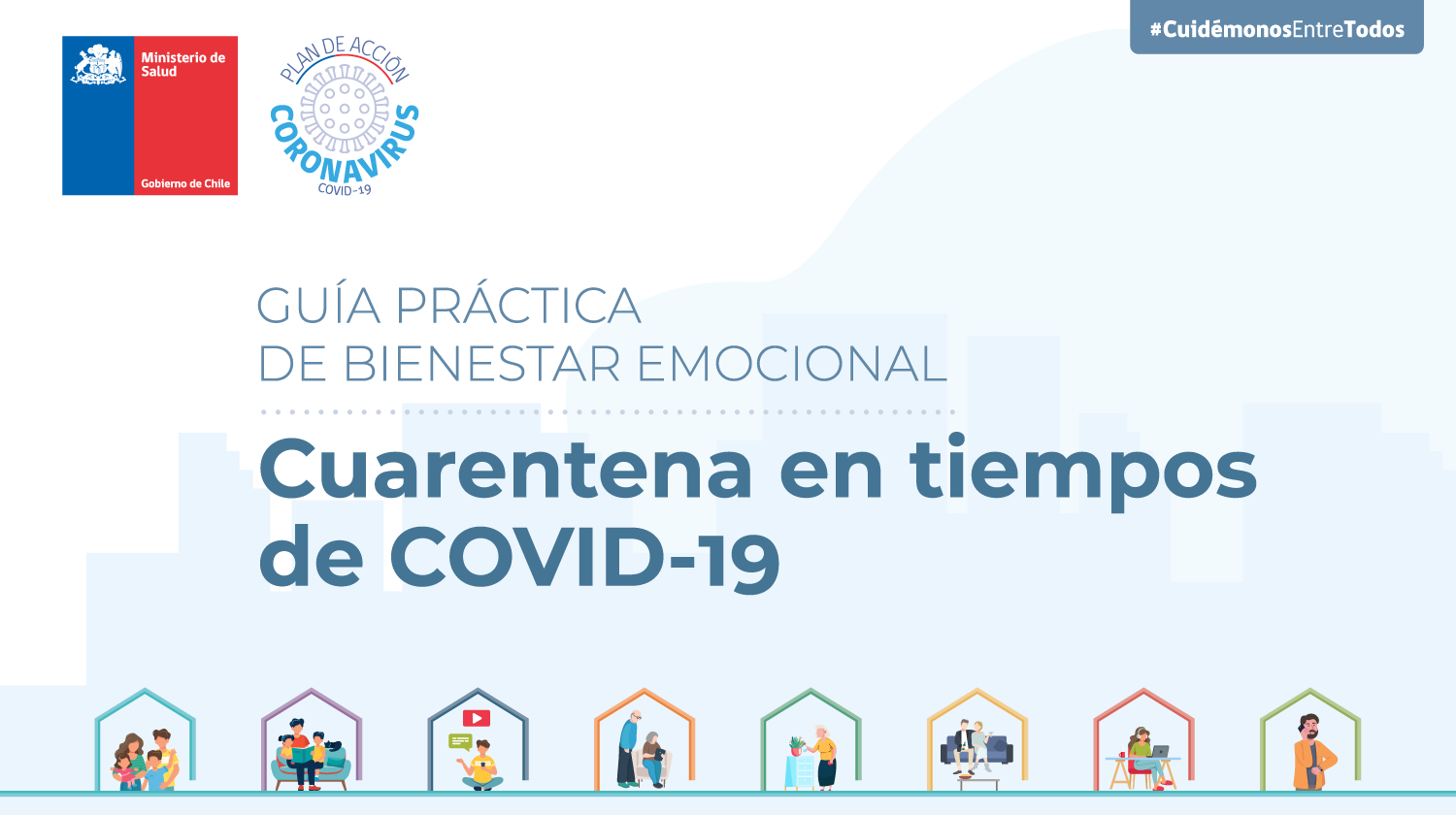 Ministerio de Salud

Gobierno de Chile

PLAN DE ACCIÓN
CORONAVIRUS
COVID-19

#CuidémonosEntreTodos

GUÍA PRÁCTICA
DE BIENESTAR EMOCIONAL

Cuarentena en tiempos de COVID-19